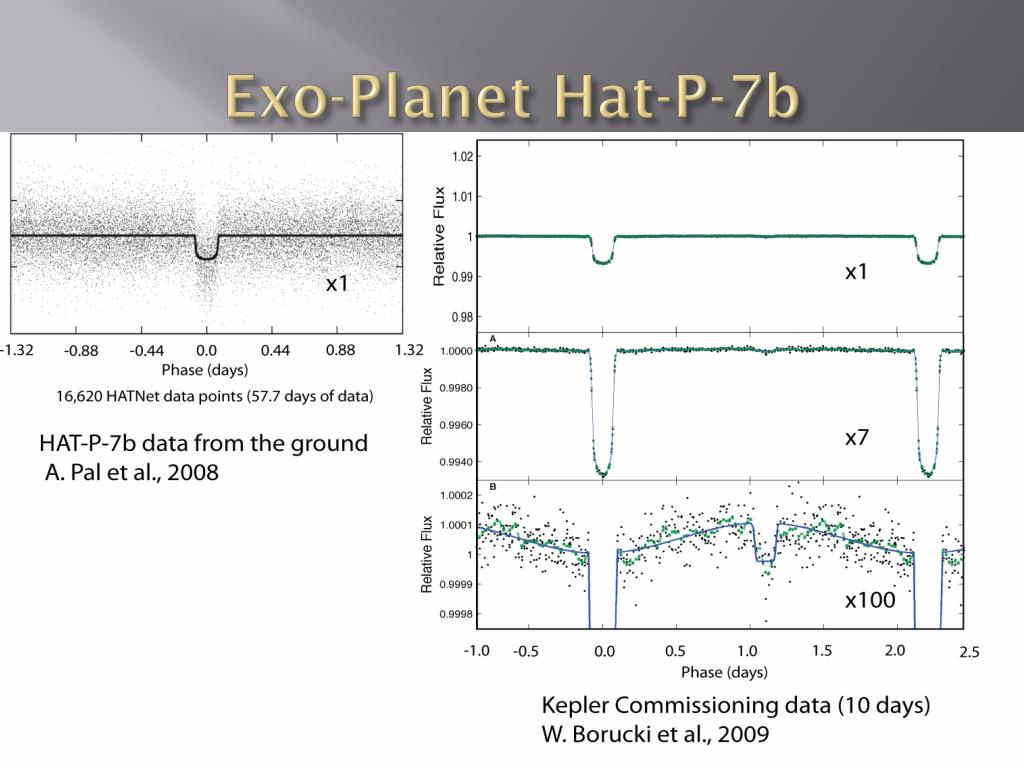 Exo-Planet Hat-P-7b

x1

-1.32 -0.88 -0.44 0.0 0.44 0.88 1.32

Phase (days)

16,620 HATNet data points (57.7 days of data)

HAT-P-7b data from the ground
A. Pal et al., 2008

Relative Flux

1.02
1.01
1
0.99
0.98

x1

A

Relative Flux

1.0000
0.9980
0.9960
0.9940

x7

B

Relative Flux

1.0002
1.0001
1
0.9999
0.9998

x100

-1.0 -0.5 0.0 0.5 1.0 1.5 2.0 2.5

Phase (days)

Kepler Commissioning data (10 days)
W. Borucki et al., 2009